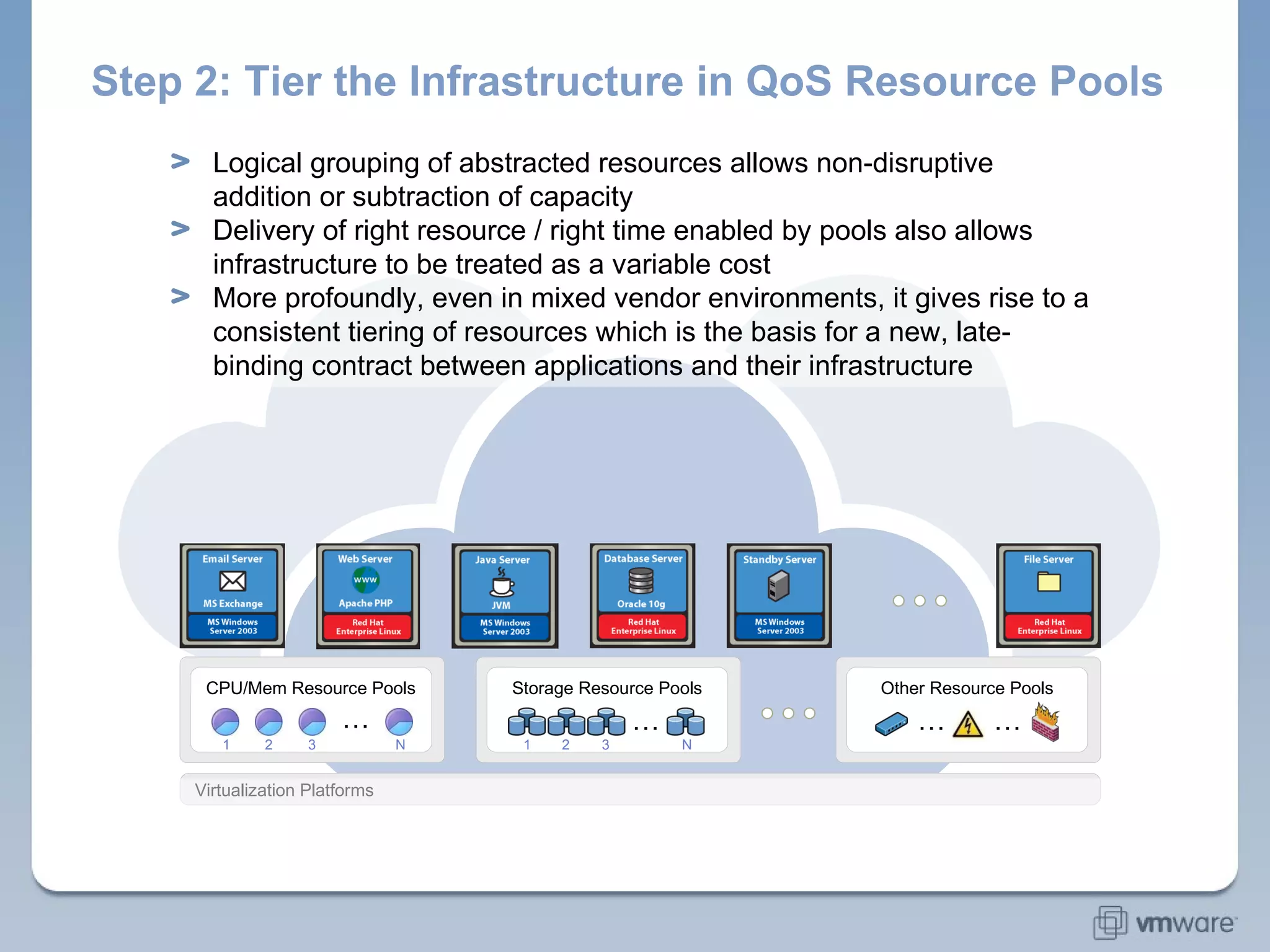 Step 2: Tier the Infrastructure in QoS Resource Pools

> Logical grouping of abstracted resources allows non-disruptive addition or subtraction of capacity

> Delivery of right resource / right time enabled by pools also allows infrastructure to be treated as a variable cost

> More profoundly, even in mixed vendor environments, it gives rise to a consistent tiering of resources which is the basis for a new, late-binding contract between applications and their infrastructure

Email Server
MS Exchange
MS Windows Server 2003

Web Server
www
Apache PHP
Red Hat Enterprise Linux

Java Server
JVM
MS Windows Server 2003

Database Server
Oracle 10g
Red Hat Enterprise Linux

Standby Server
MS Windows Server 2003

File Server
Red Hat Enterprise Linux

CPU/Mem Resource Pools
1 2 3 ... N

Storage Resource Pools
1 2 3 ... N

Other Resource Pools
... ...

Virtualization Platforms

vmware